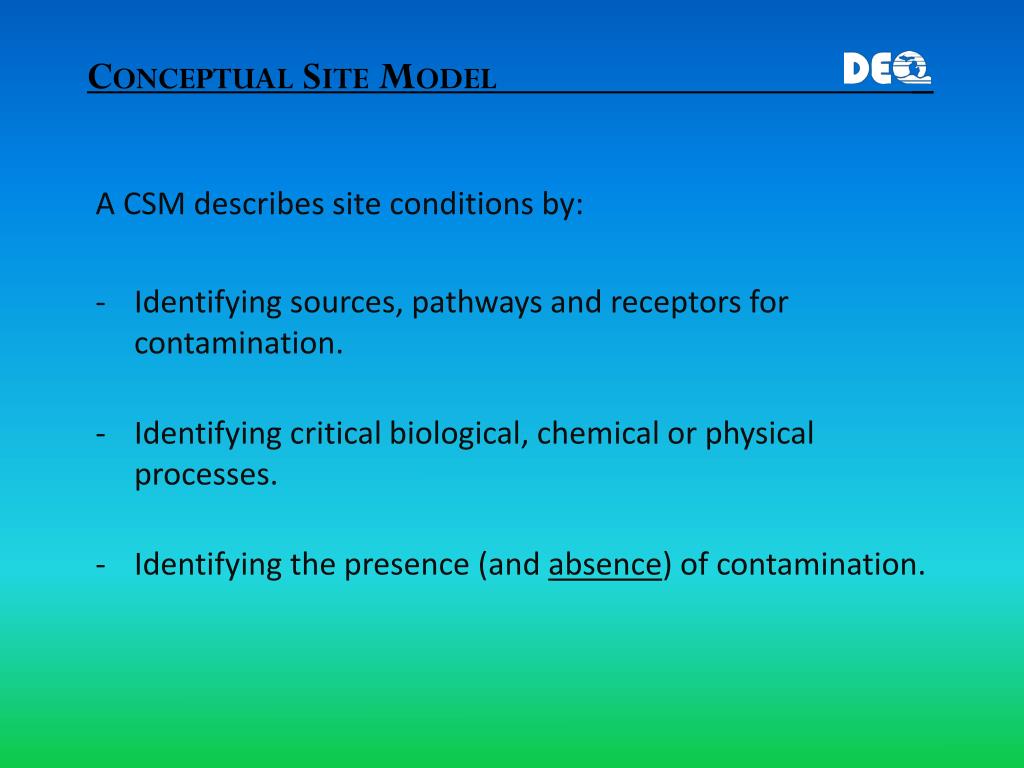 CONCEPTUAL SITE MODEL

DEQ

A CSM describes site conditions by:

- Identifying sources, pathways and receptors for contamination.

- Identifying critical biological, chemical or physical processes.

- Identifying the presence (and absence) of contamination.